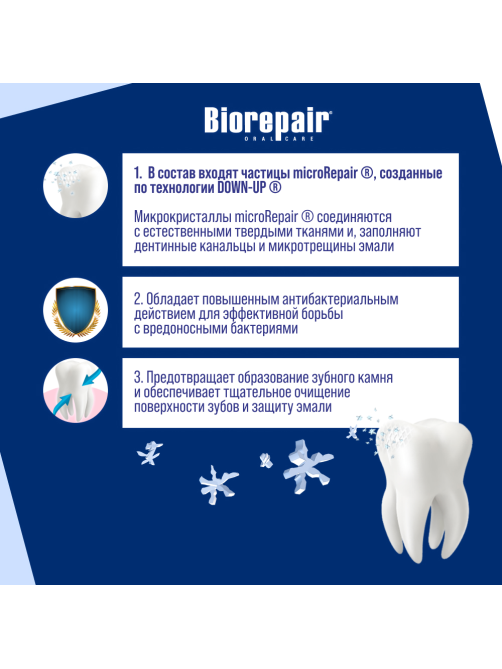 Biorepair®
ORAL CARE

1. В состав входят частицы microRepair ®, созданные по технологии DOWN-UP ®

Микрокристаллы microRepair ® соединяются с естественными твердыми тканями и, заполняют дентинные канальцы и микротрещины эмали

2. Обладает повышенным антибактериальным действием для эффективной борьбы с вредоносными бактериями

3. Предотвращает образование зубного камня и обеспечивает тщательное очищение поверхности зубов и защиту эмали